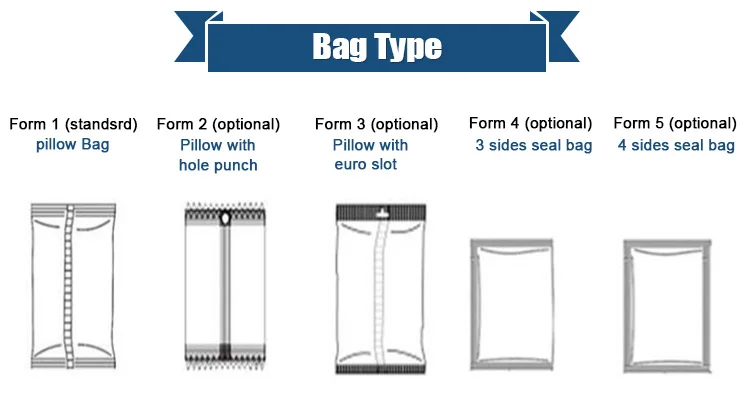 Bag Type

Form 1 (standsrd)
pillow Bag

Form 2 (optional)
Pillow with hole punch

Form 3 (optional)
Pillow with euro slot

Form 4 (optional)
3 sides seal bag

Form 5 (optional)
4 sides seal bag